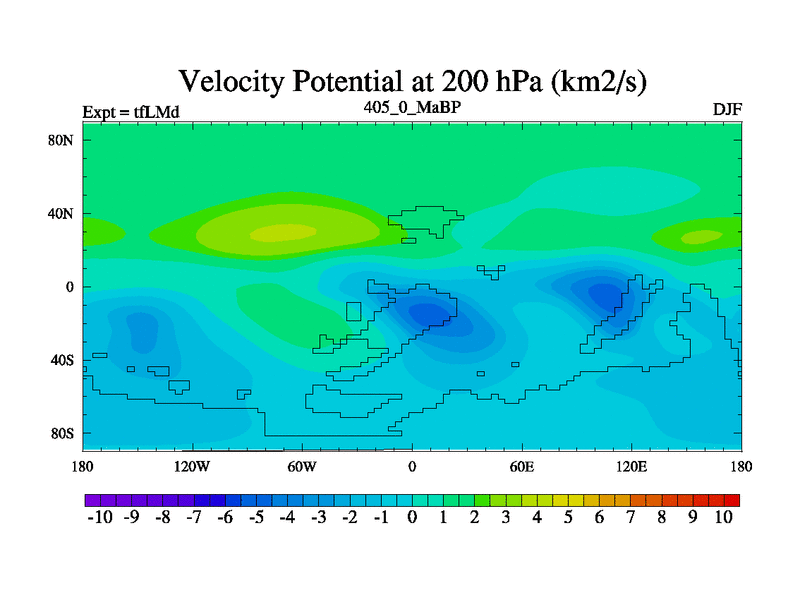 Velocity Potential at 200 hPa (km2/s)

Expt = tfLMd

405_0_MaBP

DJF

80N
40N
0
40S
80S

180 120W 60W 0 60E 120E 180

-10 -9 -8 -7 -6 -5 -4 -3 -2 -1 0 1 2 3 4 5 6 7 8 9 10